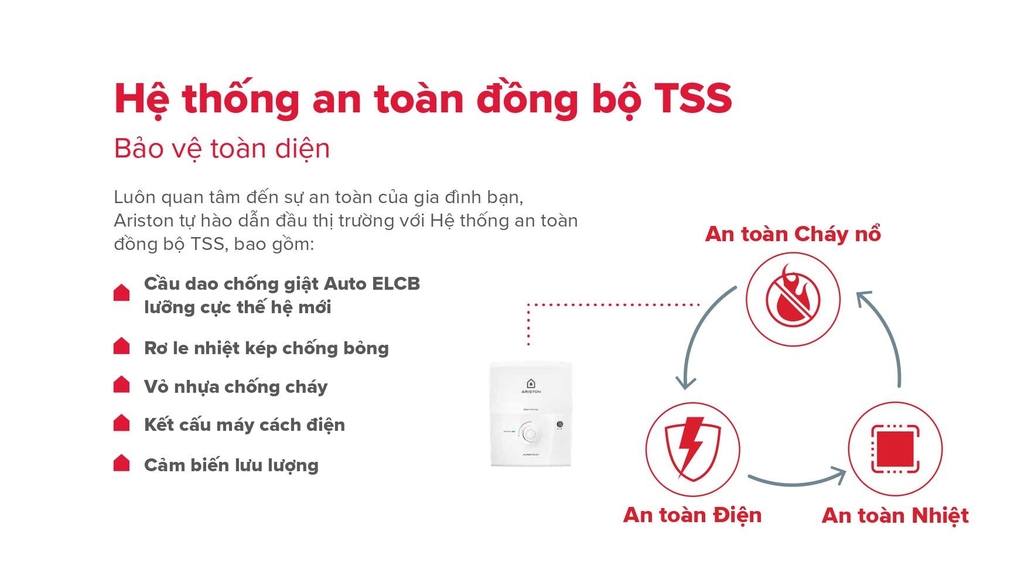 Hệ thống an toàn đồng bộ TSS

Bảo vệ toàn diện

Luôn quan tâm đến sự an toàn của gia đình bạn, Ariston tự hào dẫn đầu thị trường với Hệ thống an toàn đồng bộ TSS, bao gồm:

Cầu dao chống giật Auto ELCB lưỡng cực thế hệ mới

Rơ le nhiệt kép chống bỏng

Vỏ nhựa chống cháy

Kết cấu máy cách điện

Cảm biến lưu lượng

ARISTON

An toàn Cháy nổ

An toàn Điện

An toàn Nhiệt